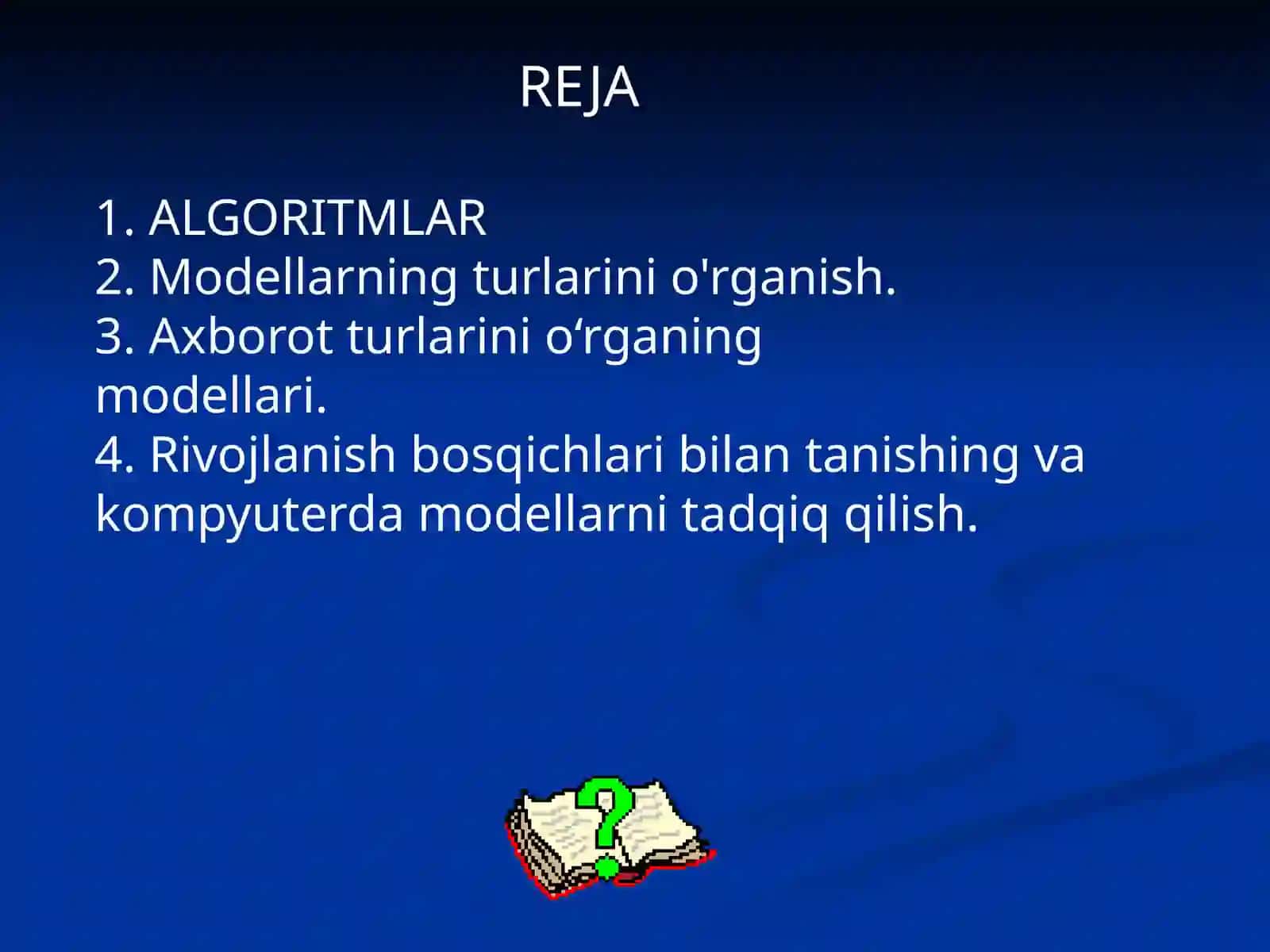 REJA

1. ALGORITMLAR
2. Modellarning turlarini o'rganish.
3. Axborot turlarini o‘rganing modellari.
4. Rivojlanish bosqichlari bilan tanishing va kompyuterda modellarni tadqiq qilish.